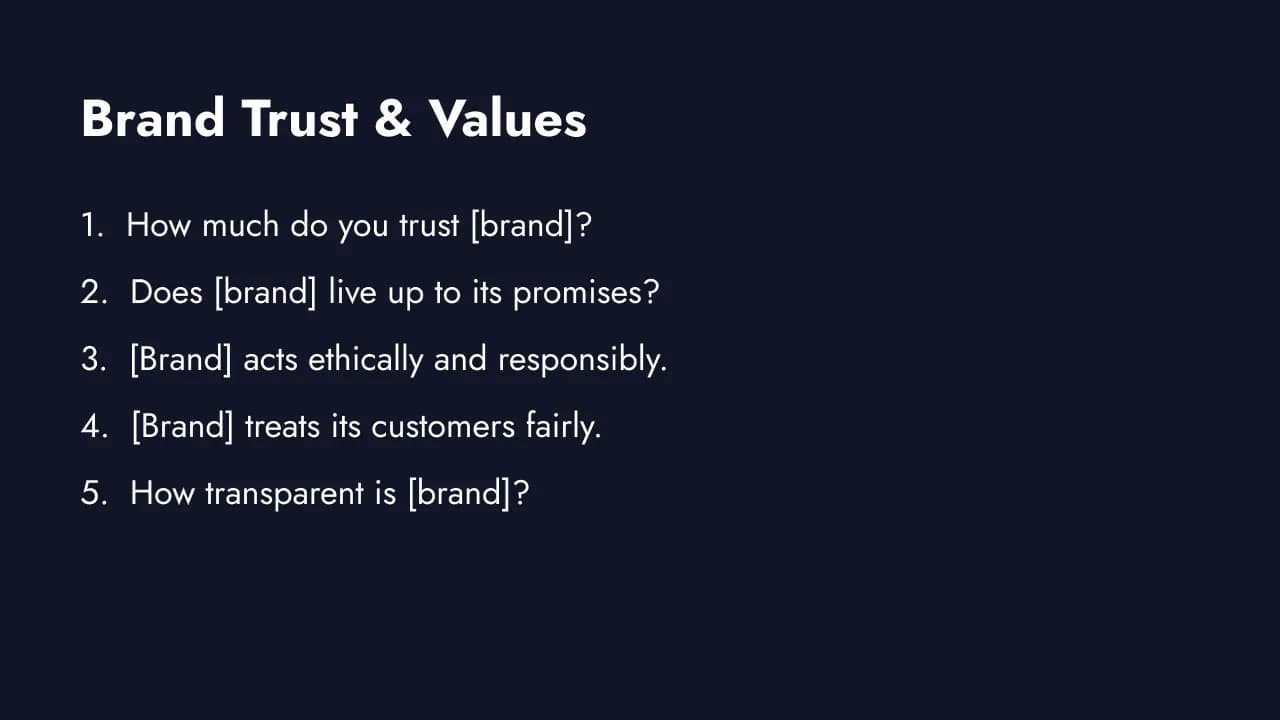 Brand Trust & Values

1. How much do you trust [brand]?
2. Does [brand] live up to its promises?
3. [Brand] acts ethically and responsibly.
4. [Brand] treats its customers fairly.
5. How transparent is [brand]?